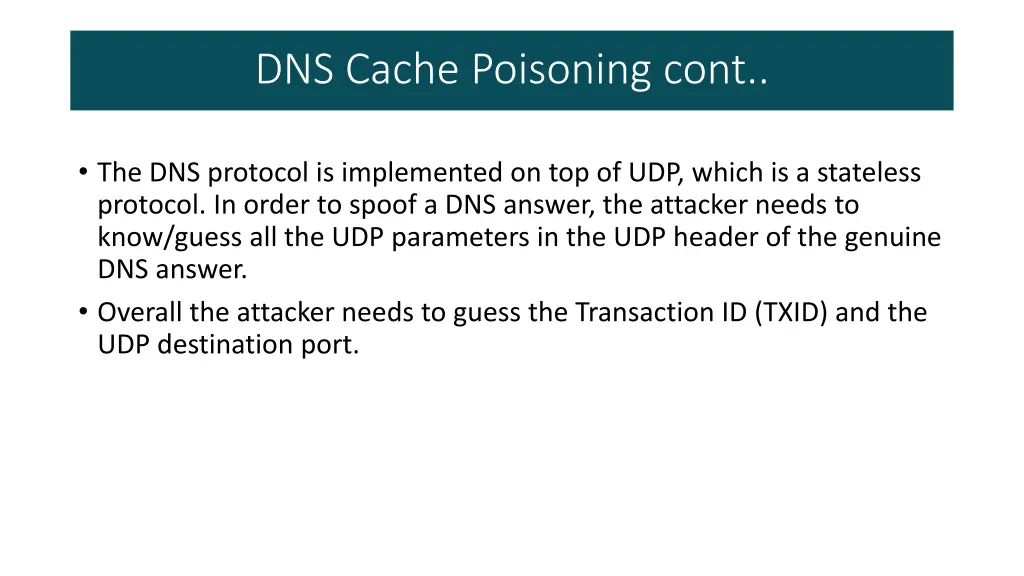 DNS Cache Poisoning cont..

• The DNS protocol is implemented on top of UDP, which is a stateless protocol. In order to spoof a DNS answer, the attacker needs to know/guess all the UDP parameters in the UDP header of the genuine DNS answer.
• Overall the attacker needs to guess the Transaction ID (TXID) and the UDP destination port.